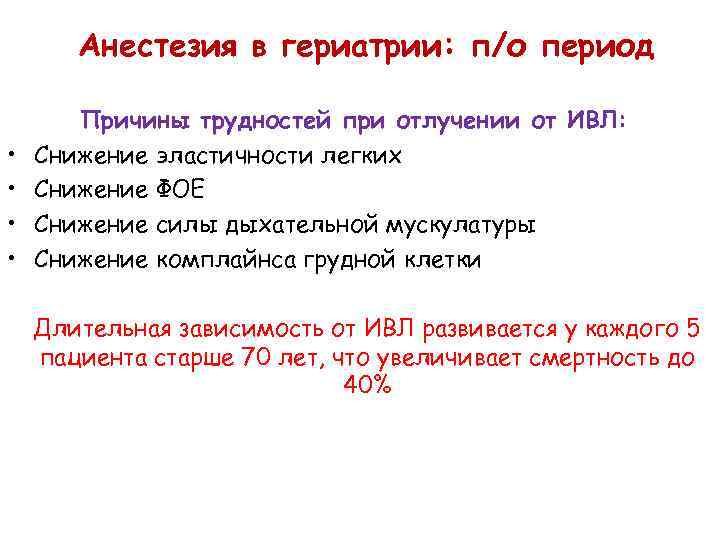 Анестезия в гериатрии: п/о период

Причины трудностей при отлучении от ИВЛ:

• Снижение эластичности легких
• Снижение ФОЕ
• Снижение силы дыхательной мускулатуры
• Снижение комплайнса грудной клетки

Длительная зависимость от ИВЛ развивается у каждого 5 пациента старше 70 лет, что увеличивает смертность до 40%